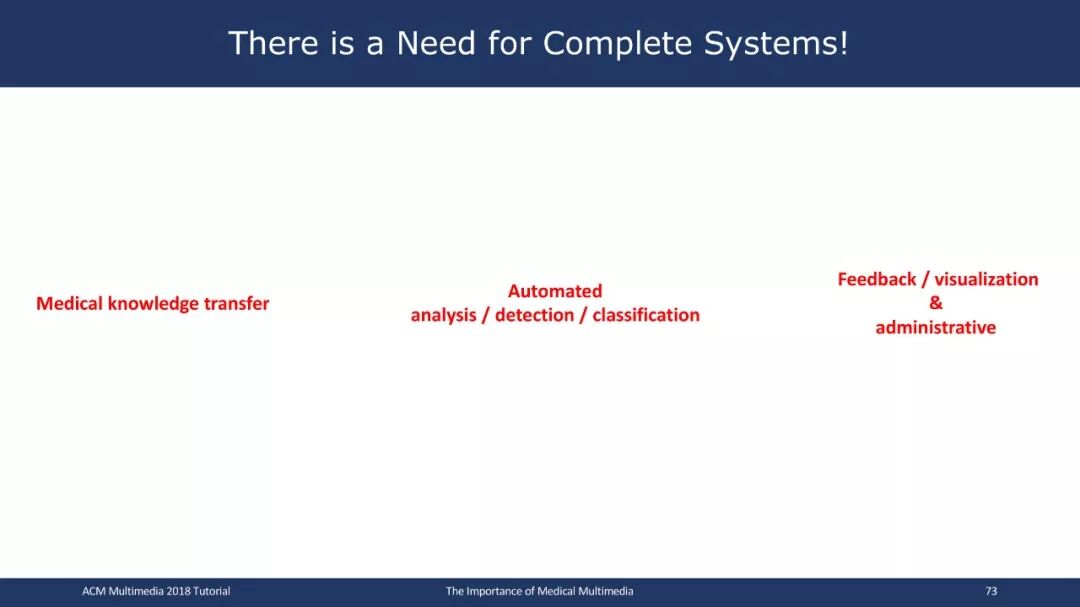 There is a Need for Complete Systems!

Medical knowledge transfer

Automated
analysis / detection / classification

Feedback / visualization
&
administrative

ACM Multimedia 2018 Tutorial

The Importance of Medical Multimedia

73